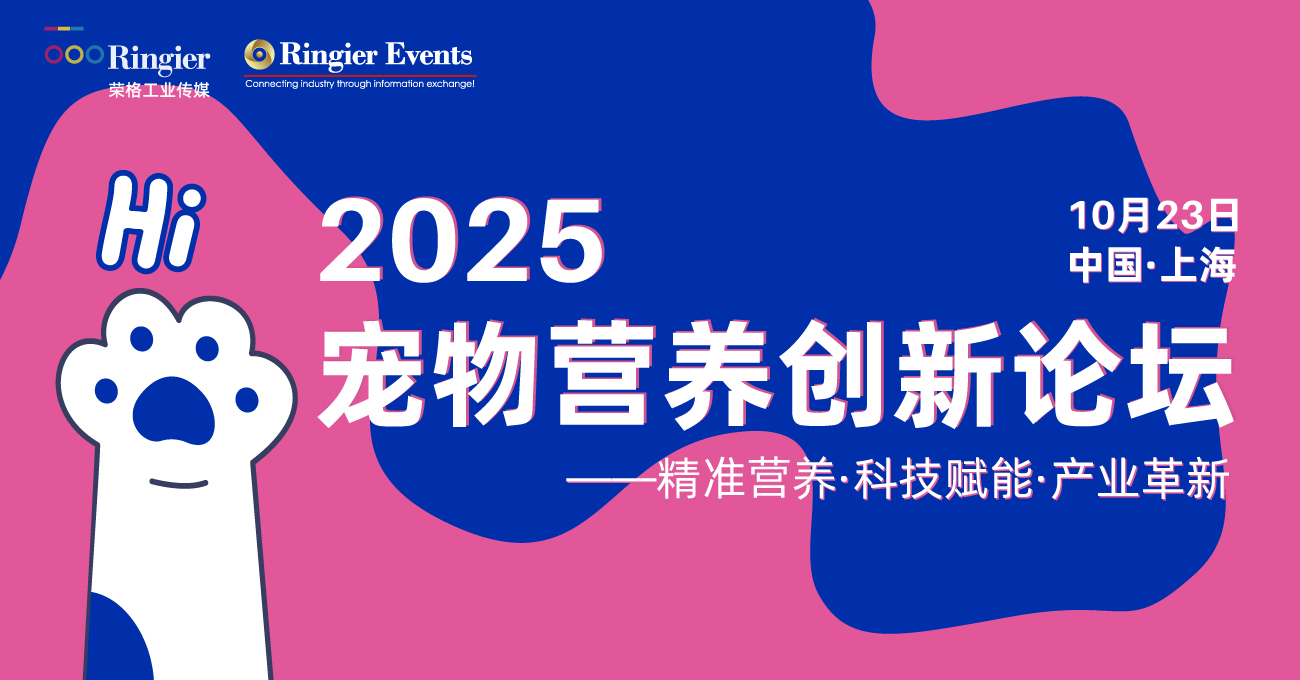 Ringier
荣格工业传媒

Ringier Events
Connecting industry through information exchange!

Hi

2025
宠物营养创新论坛
——精准营养·科技赋能·产业革新

10月23日
中国·上海